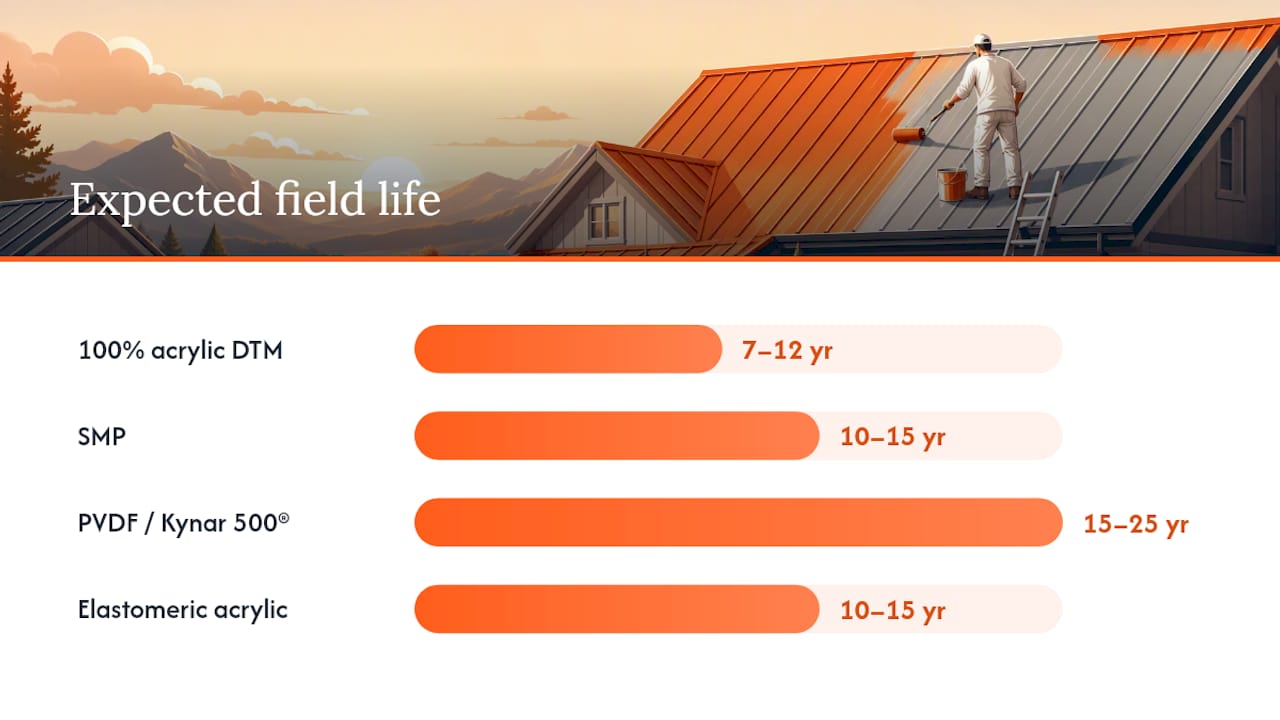 Expected field life

100% acrylic DTM 7–12 yr

SMP 10–15 yr

PVDF / Kynar 500® 15–25 yr

Elastomeric acrylic 10–15 yr